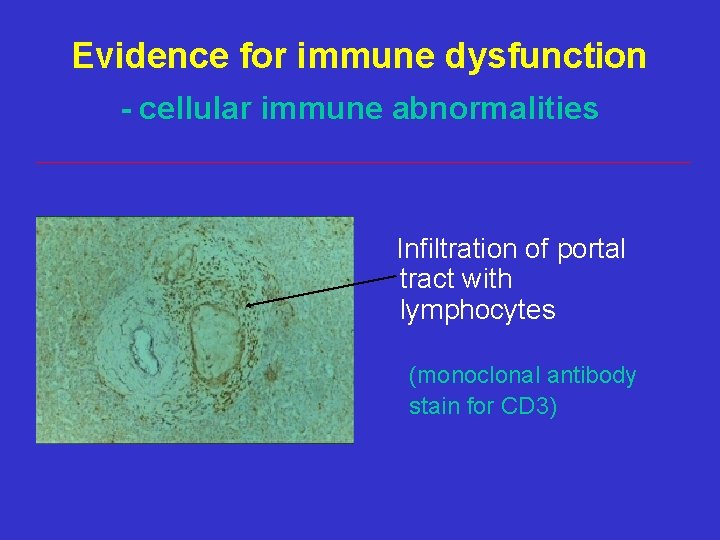 Evidence for immune dysfunction

- cellular immune abnormalities

Infiltration of portal tract with lymphocytes

(monoclonal antibody stain for CD3)